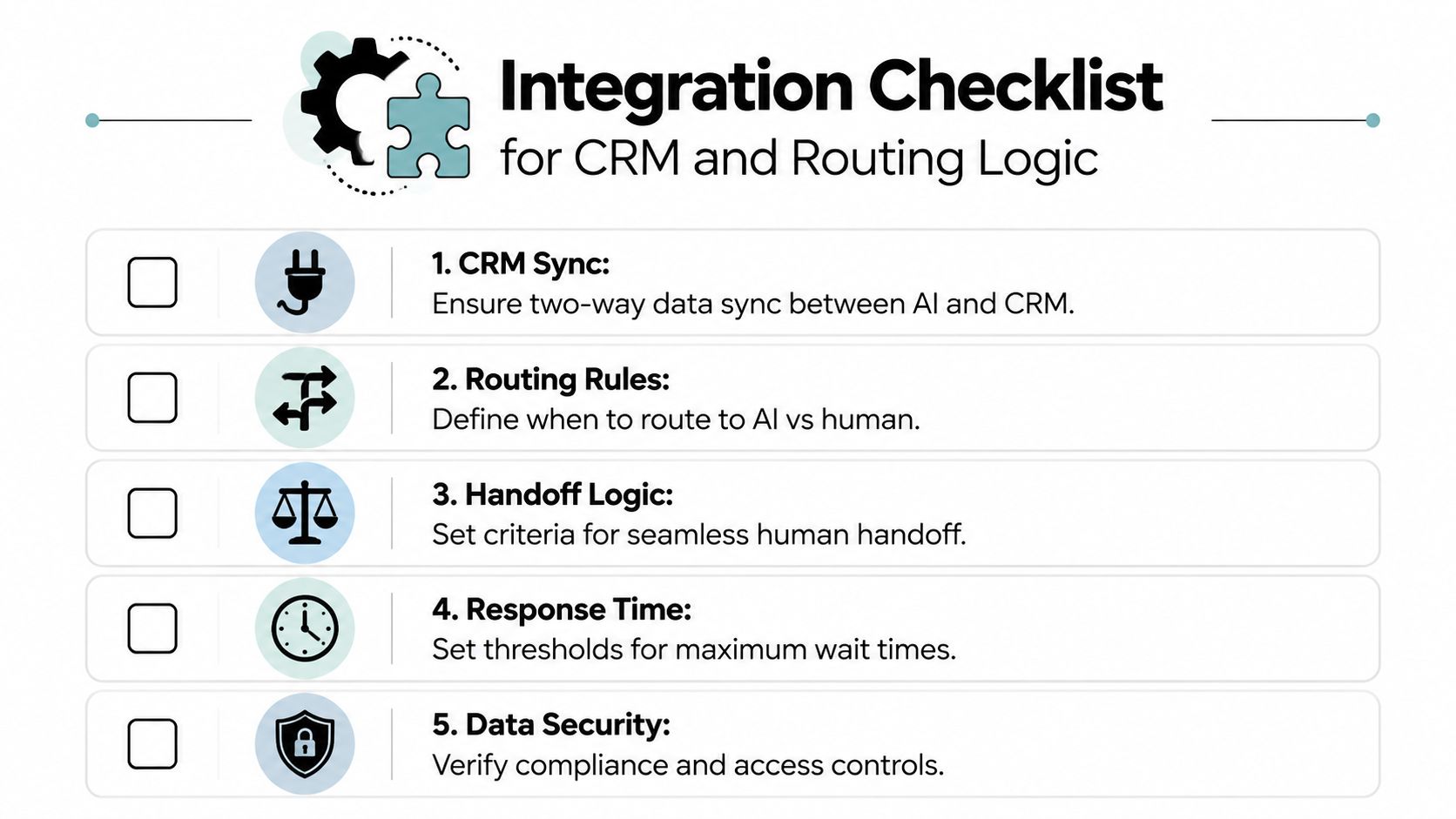 Integration Checklist
for CRM and Routing Logic

1. CRM Sync:
Ensure two-way data sync between AI and CRM.

2. Routing Rules:
Define when to route to AI vs human.

3. Handoff Logic:
Set criteria for seamless human handoff.

4. Response Time:
Set thresholds for maximum wait times.

5. Data Security:
Verify compliance and access controls.